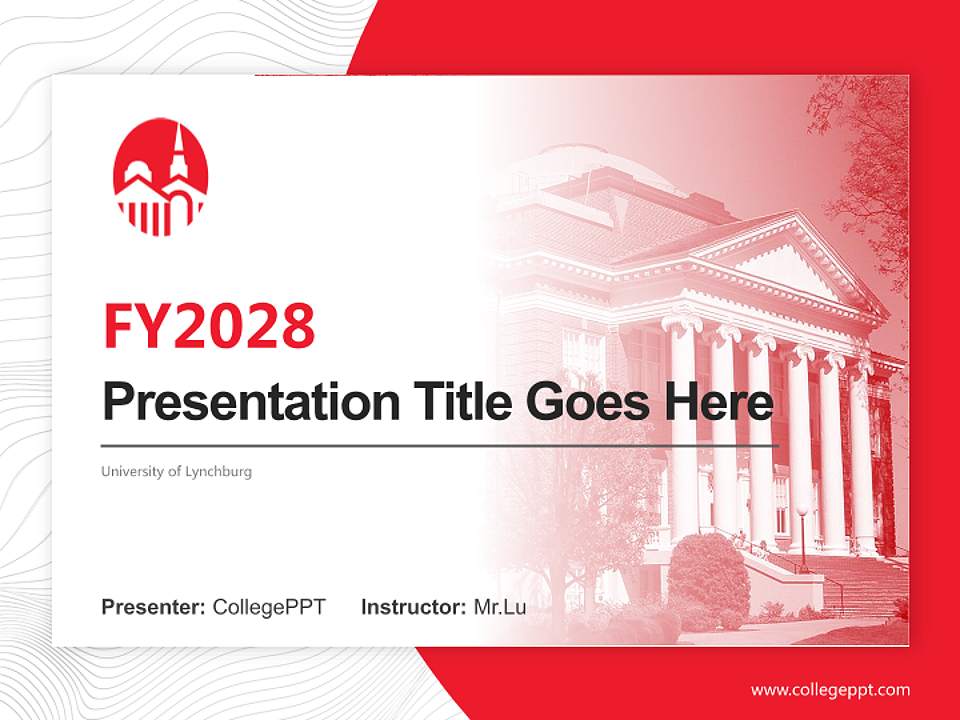 FY2028

Presentation Title Goes Here

University of Lynchburg

Presenter: CollegePPT Instructor: Mr.Lu

www.collegeppt.com